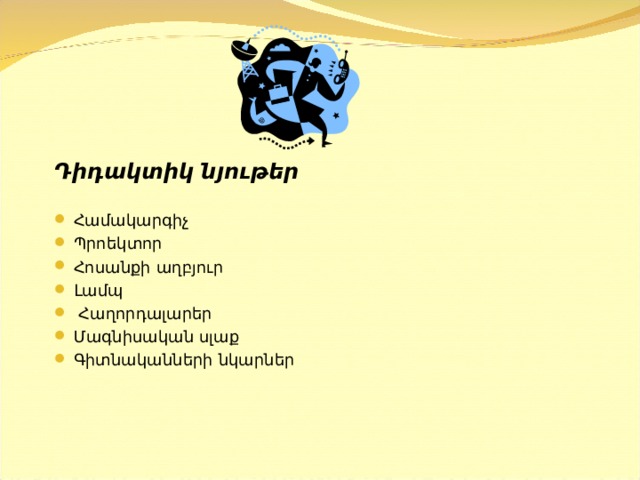 Դիդակտիկ նյութեր

- Համակարգիչ
- Պրոեկտոր
- Հոսանքի աղբյուր
- Լամպ
- Հաղորդալարեր
- Մագնիսական սլաք
- Գիտնականների նկարներ